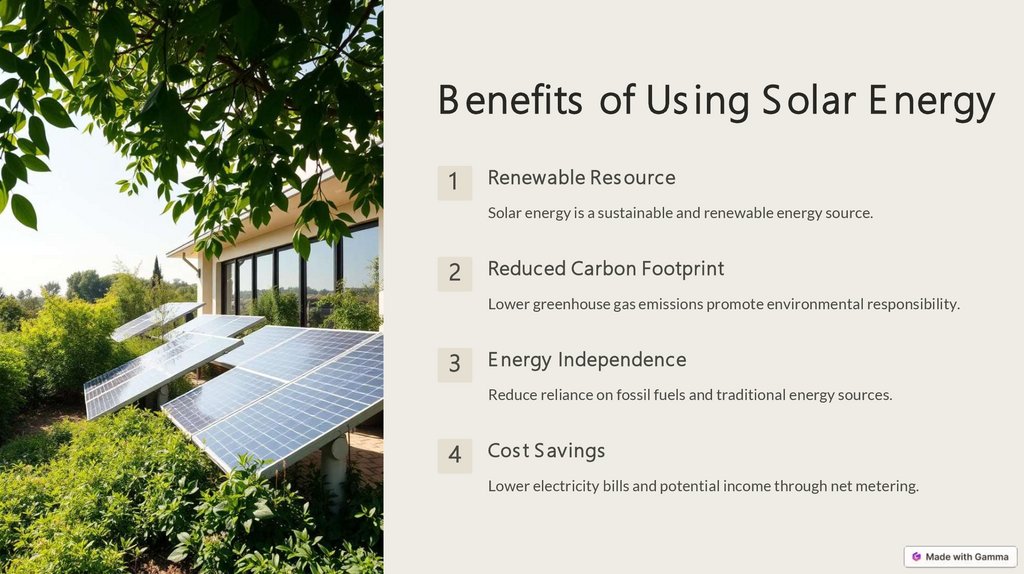 Benefits of Using Solar Energy

1 Renewable Resource

Solar energy is a sustainable and renewable energy source.

2 Reduced Carbon Footprint

Lower greenhouse gas emissions promote environmental responsibility.

3 Energy Independence

Reduce reliance on fossil fuels and traditional energy sources.

4 Cost Savings

Lower electricity bills and potential income through net metering.

Made with Gamma